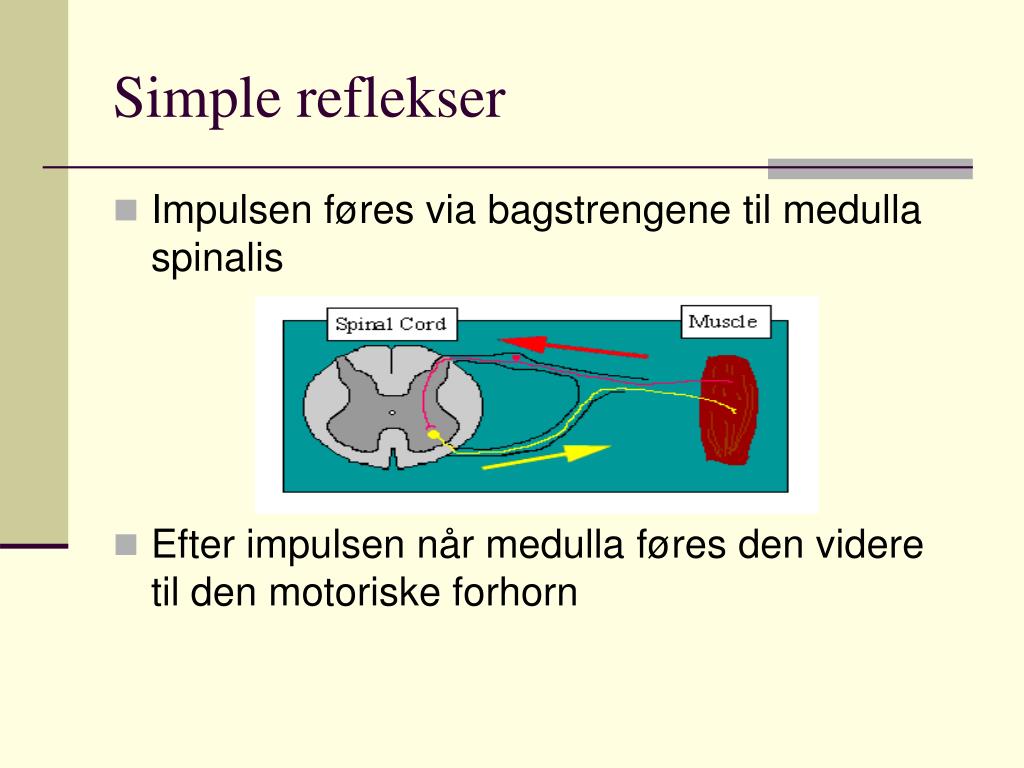 Simple reflekser

Impulsen føres via bagstrengene til medulla spinalis

Spinal Cord

Muscle

Efter impulsen når medulla føres den videre til den motoriske forhorn